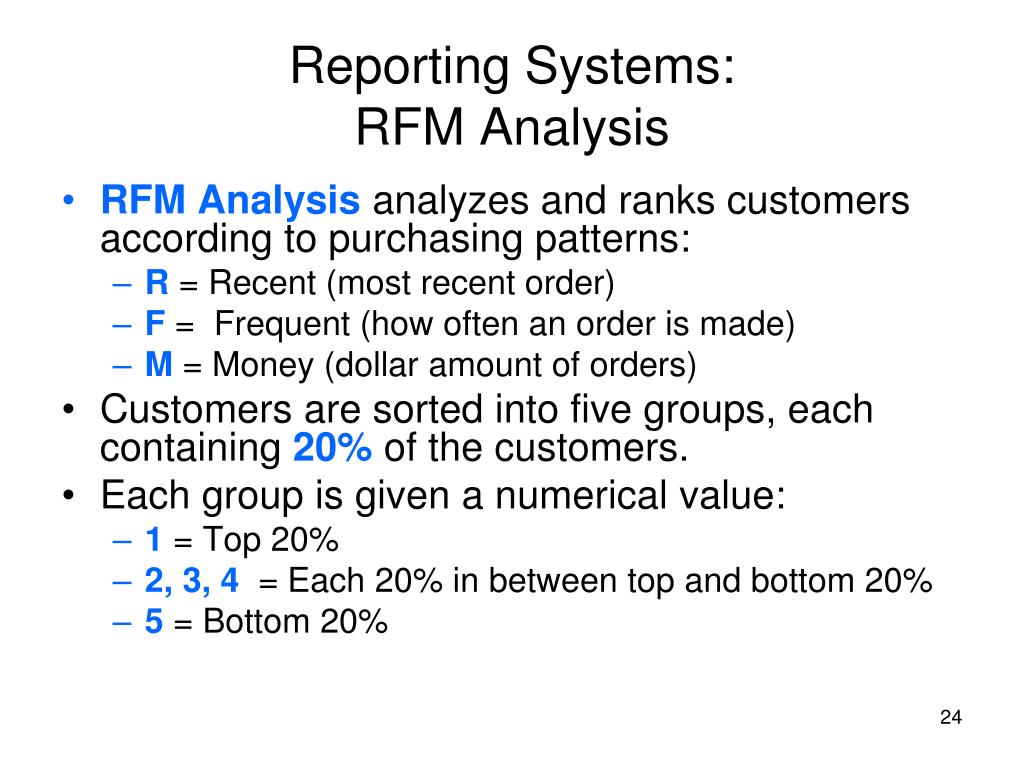 Reporting Systems:
RFM Analysis

• RFM Analysis analyzes and ranks customers according to purchasing patterns:
– R = Recent (most recent order)
– F = Frequent (how often an order is made)
– M = Money (dollar amount of orders)
• Customers are sorted into five groups, each containing 20% of the customers.
• Each group is given a numerical value:
– 1 = Top 20%
– 2, 3, 4 = Each 20% in between top and bottom 20%
– 5 = Bottom 20%

24